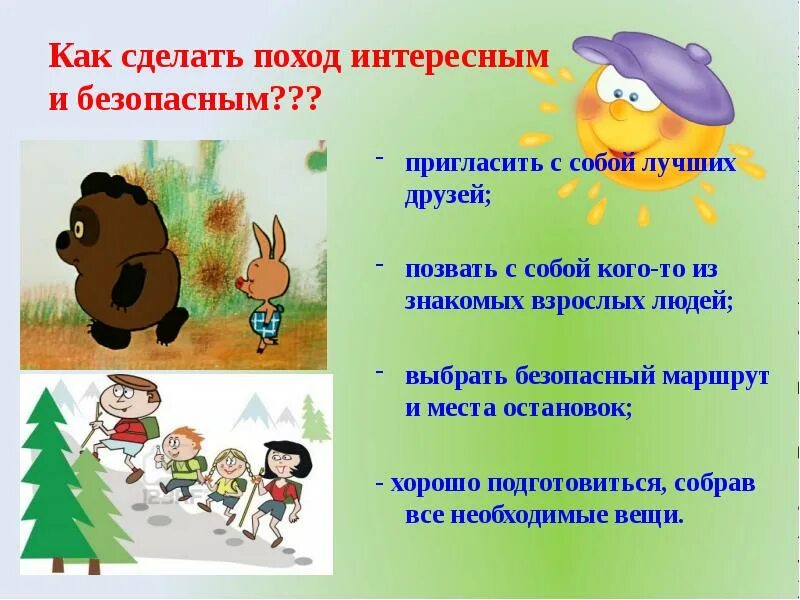 Как сделать поход интересным и безопасным???

- пригласить с собой лучших друзей;

- позвать с собой кого-то из знакомых взрослых людей;

- выбрать безопасный маршрут и места остановок;

- хорошо подготовиться, собрав все необходимые вещи.